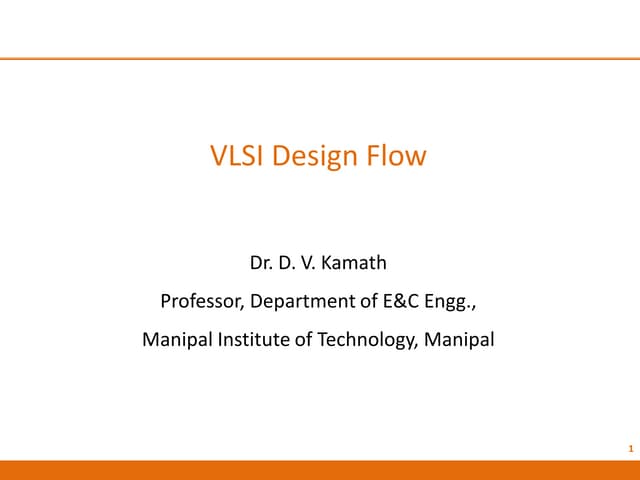 VLSI Design Flow

Dr. D. V. Kamath

Professor, Department of E&C Engg.,

Manipal Institute of Technology, Manipal

1